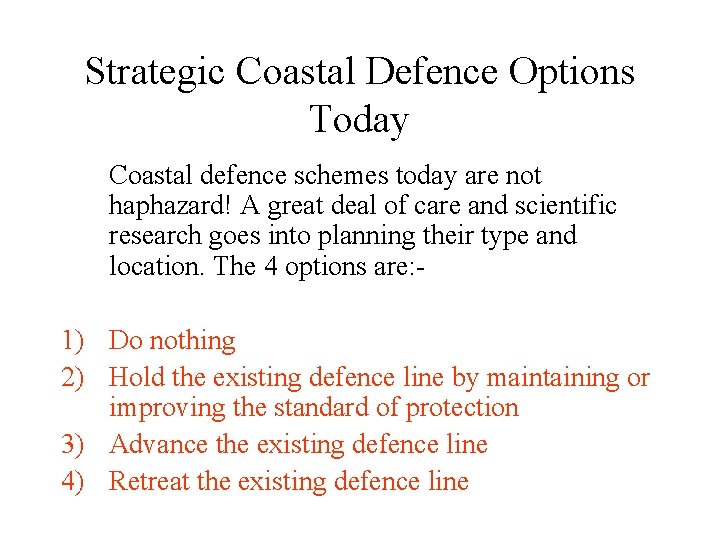 Strategic Coastal Defence Options Today

Coastal defence schemes today are not haphazard! A great deal of care and scientific research goes into planning their type and location. The 4 options are:-

1) Do nothing
2) Hold the existing defence line by maintaining or improving the standard of protection
3) Advance the existing defence line
4) Retreat the existing defence line